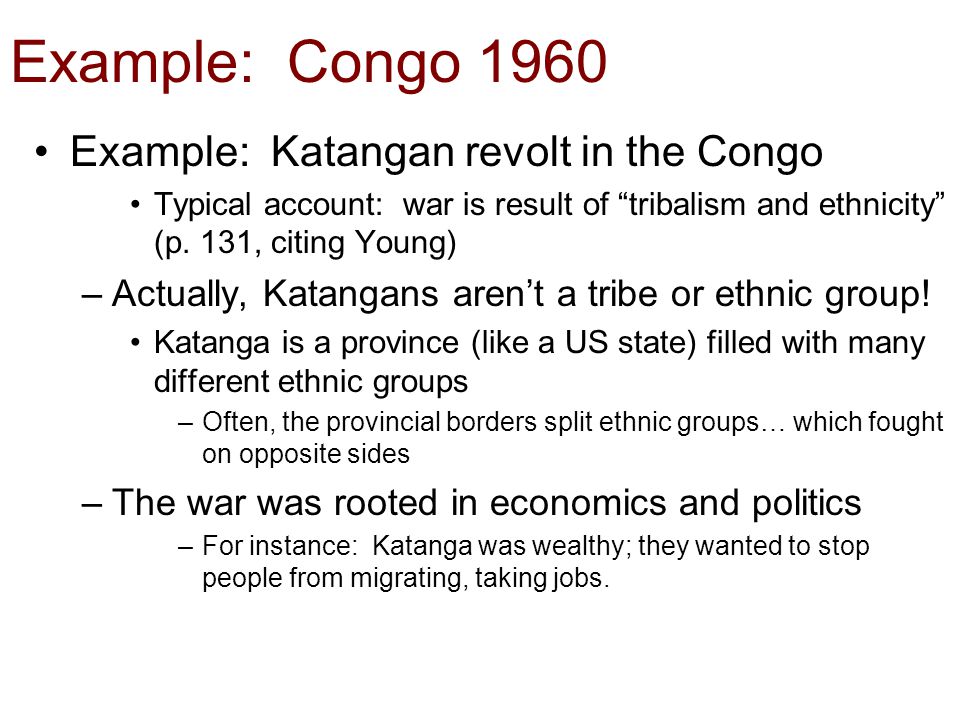 Example: Congo 1960

• Example: Katangan revolt in the Congo

• Typical account: war is result of “tribalism and ethnicity” (p. 131, citing Young)

– Actually, Katangans aren’t a tribe or ethnic group!

• Katanga is a province (like a US state) filled with many different ethnic groups

– Often, the provincial borders split ethnic groups… which fought on opposite sides

– The war was rooted in economics and politics

– For instance: Katanga was wealthy; they wanted to stop people from migrating, taking jobs.